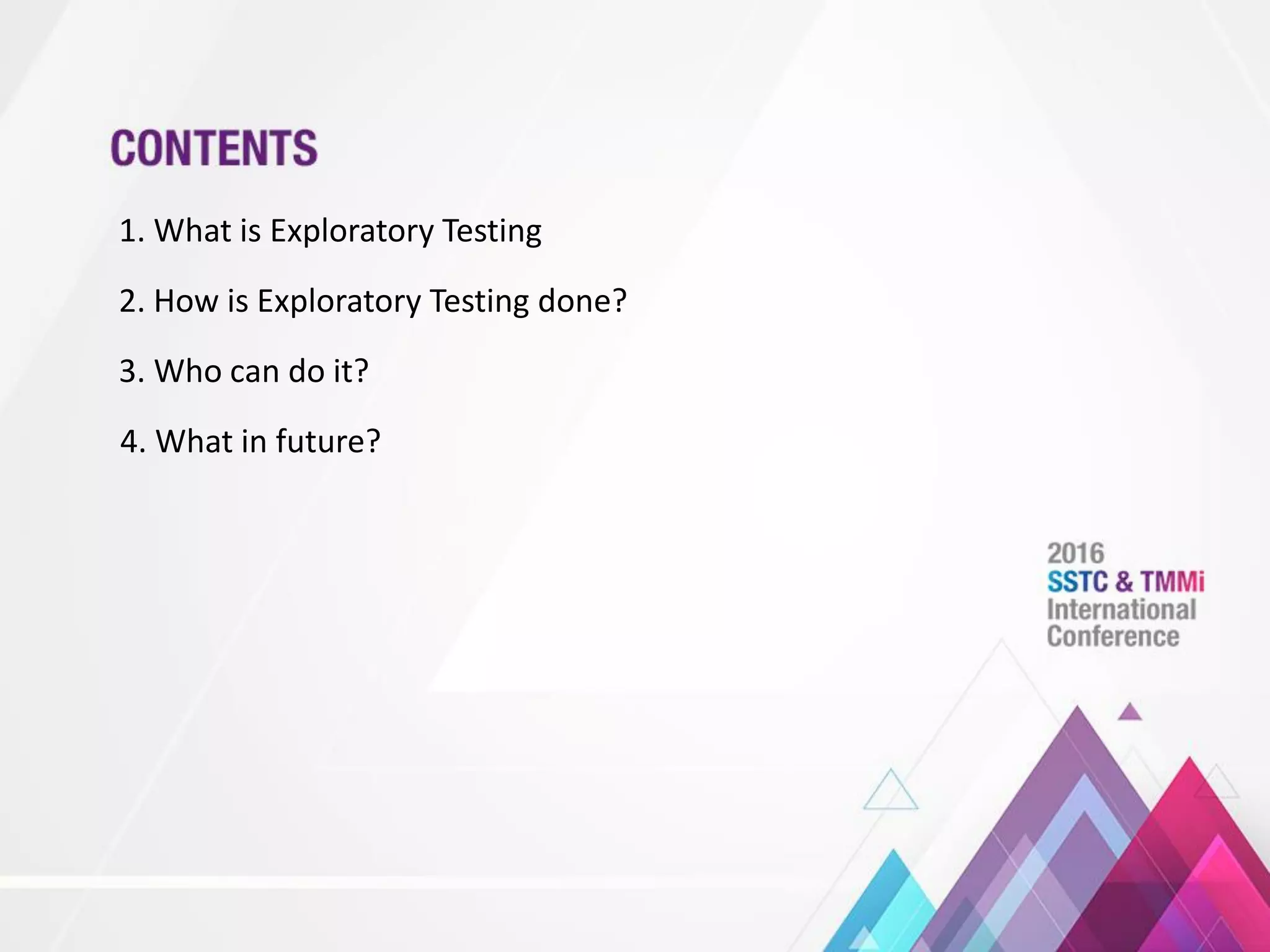 CONTENTS

1. What is Exploratory Testing

2. How is Exploratory Testing done?

3. Who can do it?

4. What in future?

2016
SSTC & TMMi
International
Conference